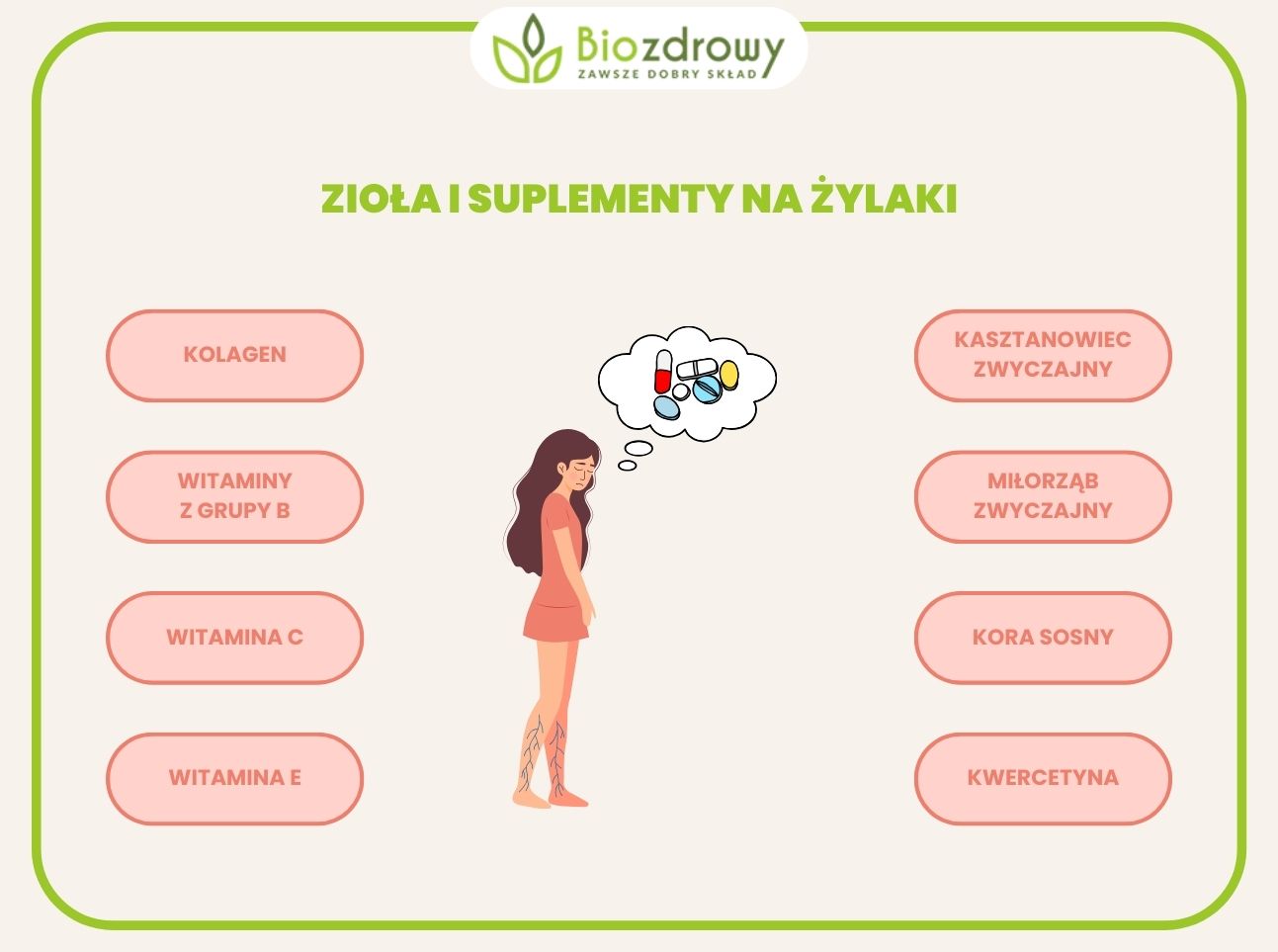 Biozdrowy
ZAWSZE DOBRY SKŁAD

ZIOŁA I SUPLEMENTY NA ŻYLAKI

KOLAGEN

WITAMINY Z GRUPY B

WITAMINA C

WITAMINA E

KASZTANOWIEC ZWYCZAJNY

MIŁORZĄB ZWYCZAJNY

KORA SOSNY

KWERCETYNA